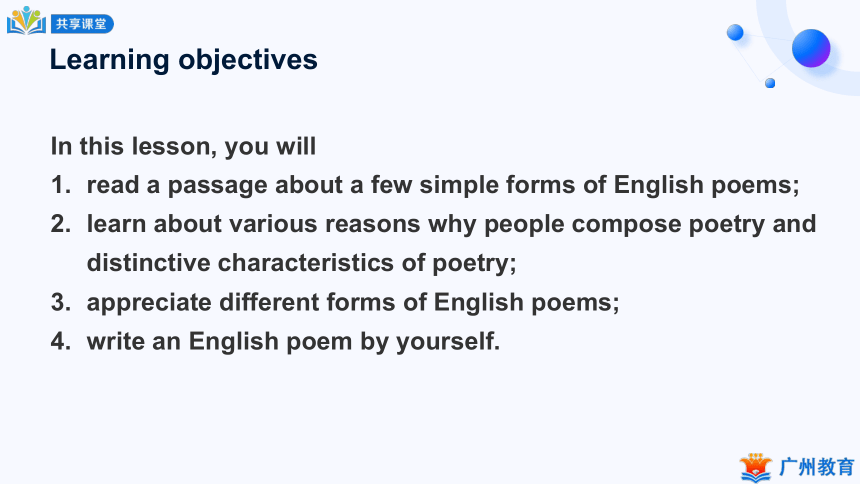 共享课堂

Learning objectives

In this lesson, you will
1. read a passage about a few simple forms of English poems;
2. learn about various reasons why people compose poetry and distinctive characteristics of poetry;
3. appreciate different forms of English poems;
4. write an English poem by yourself.

广州教育